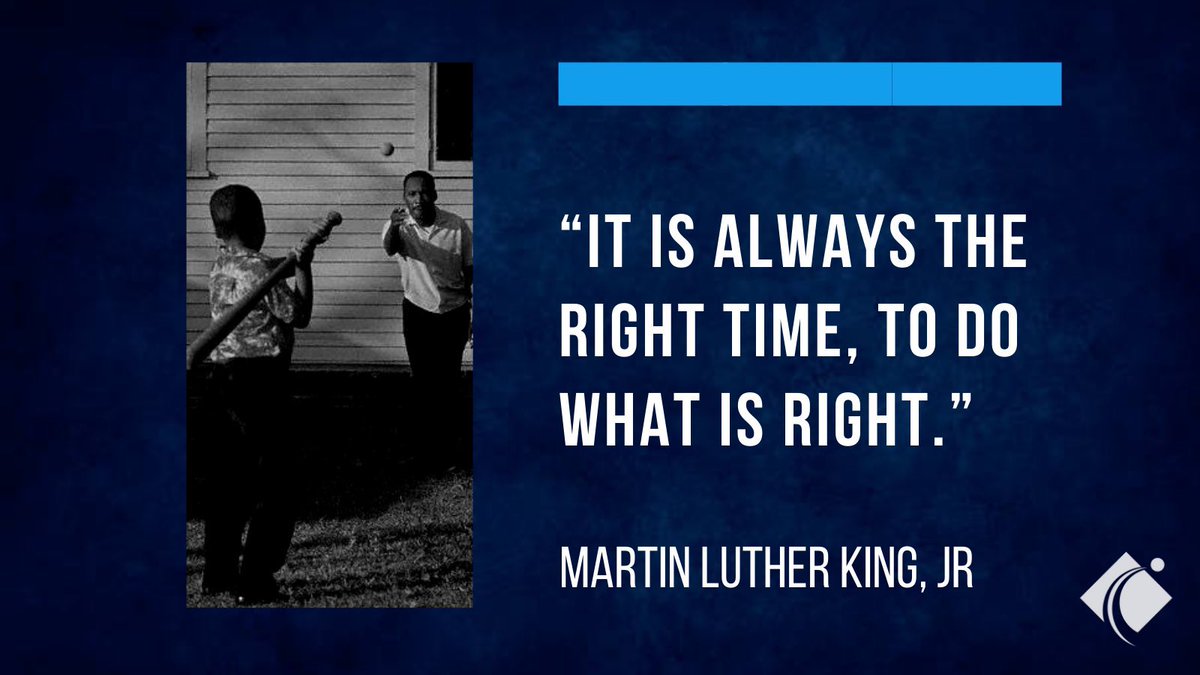 “IT IS ALWAYS THE RIGHT TIME, TO DO WHAT IS RIGHT.”

MARTIN LUTHER KING, JR